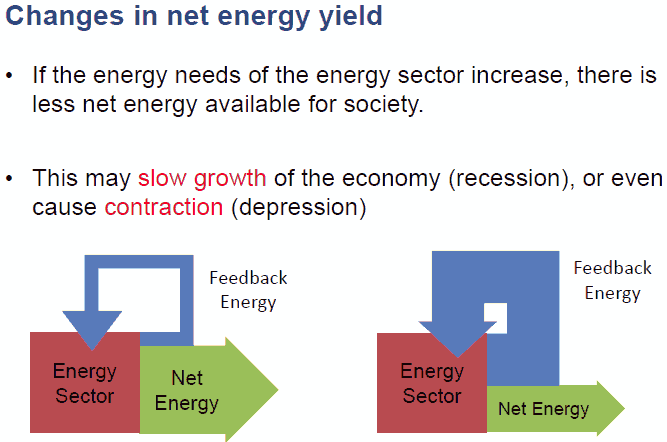 Changes in net energy yield

• If the energy needs of the energy sector increase, there is less net energy available for society.

• This may slow growth of the economy (recession), or even cause contraction (depression)

Feedback Energy

Energy Sector

Net Energy

Feedback Energy

Energy Sector

Net Energy